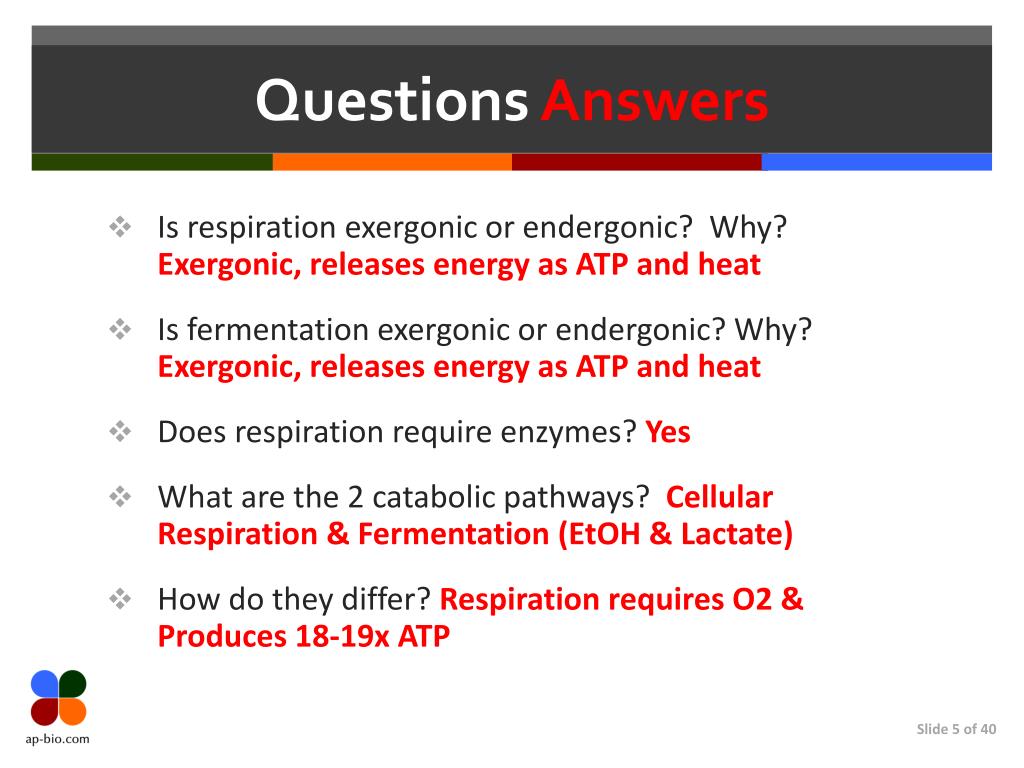 Questions Answers

❖ Is respiration exergonic or endergonic? Why? Exergonic, releases energy as ATP and heat

❖ Is fermentation exergonic or endergonic? Why? Exergonic, releases energy as ATP and heat

❖ Does respiration require enzymes? Yes

❖ What are the 2 catabolic pathways? Cellular Respiration & Fermentation (EtOH & Lactate)

❖ How do they differ? Respiration requires O2 & Produces 18-19x ATP

ap-bio.com

Slide 5 of 40